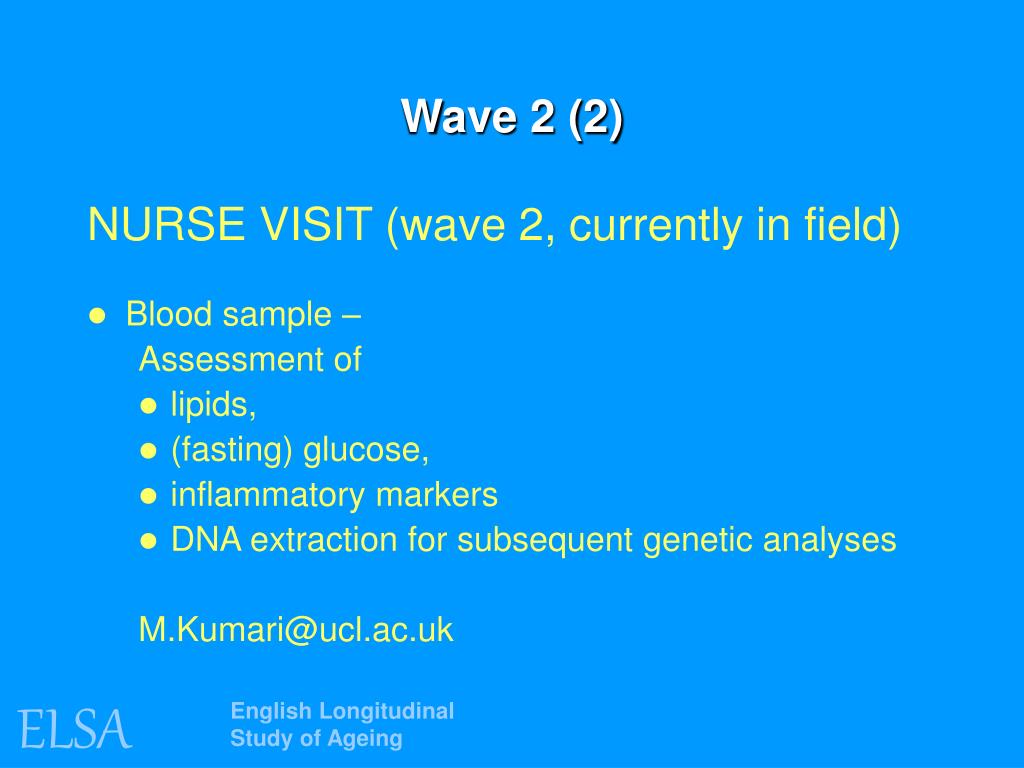 Wave 2 (2)

NURSE VISIT (wave 2, currently in field)

● Blood sample –
Assessment of
● lipids,
● (fasting) glucose,
● inflammatory markers
● DNA extraction for subsequent genetic analyses

M.Kumari@ucl.ac.uk

ELSA

English Longitudinal
Study of Ageing